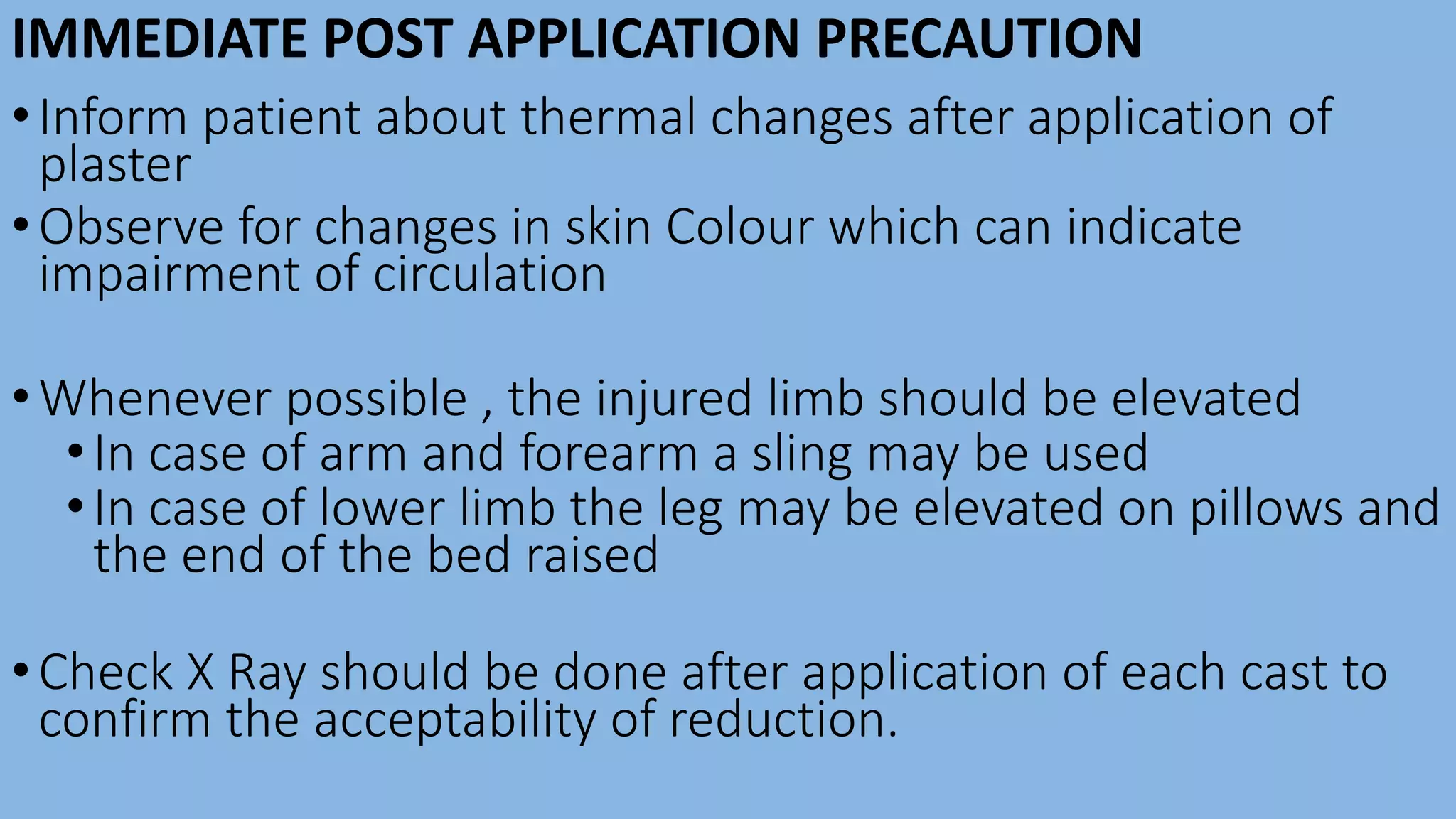 IMMEDIATE POST APPLICATION PRECAUTION

• Inform patient about thermal changes after application of plaster
• Observe for changes in skin Colour which can indicate impairment of circulation

• Whenever possible , the injured limb should be elevated
  • In case of arm and forearm a sling may be used
  • In case of lower limb the leg may be elevated on pillows and the end of the bed raised

• Check X Ray should be done after application of each cast to confirm the acceptability of reduction.